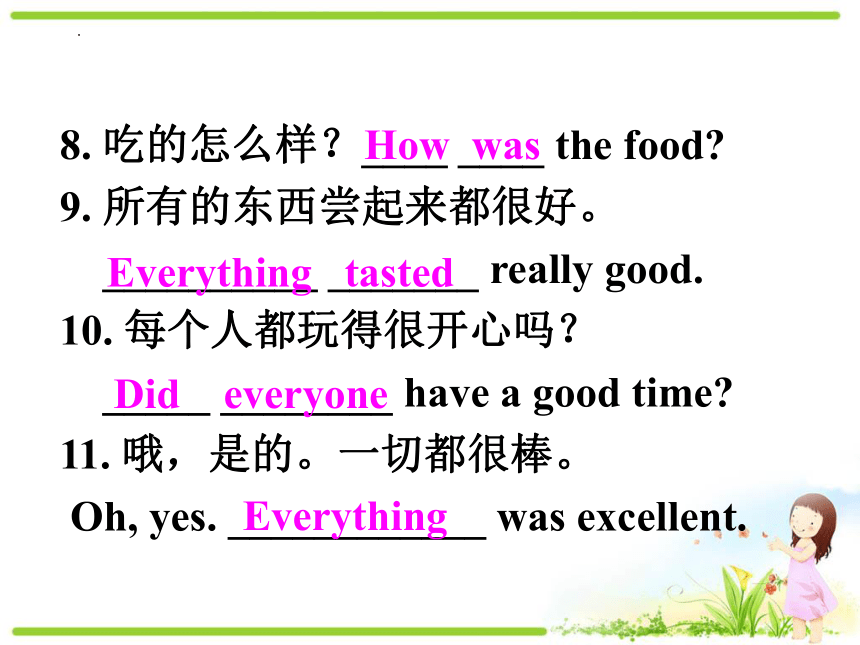 8. 吃的怎么样？ How was the food?
9. 所有的东西尝起来都很好。
Everything tasted really good.
10. 每个人都玩得很开心吗？
Did everyone have a good time?
11. 哦，是的。一切都很棒。
Oh, yes. Everything was excellent.